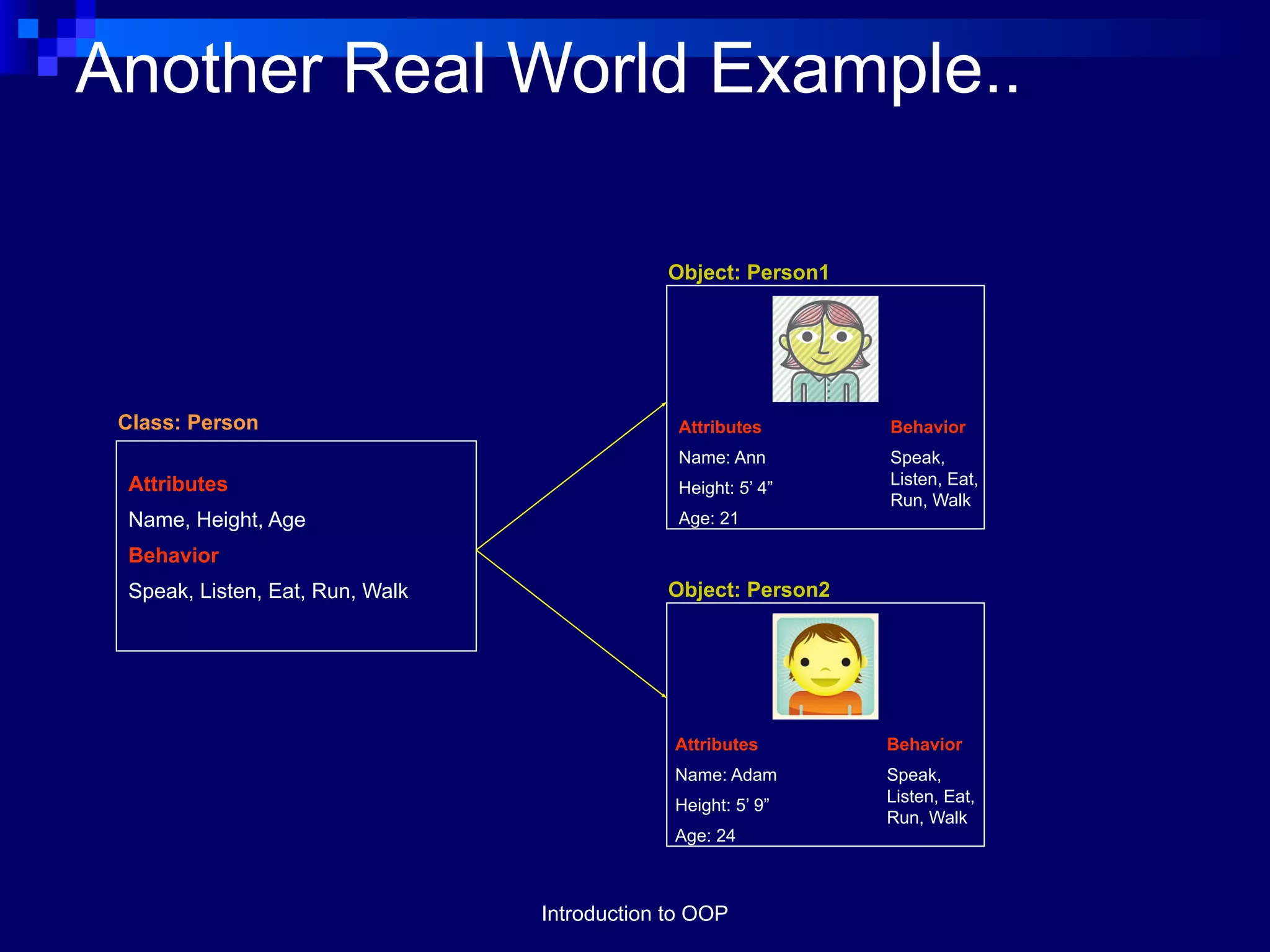 Another Real World Example..

Class: Person

Attributes

Name, Height, Age

Behavior

Speak, Listen, Eat, Run, Walk

Object: Person1

Attributes

Name: Ann

Height: 5’ 4”

Age: 21

Behavior

Speak, Listen, Eat, Run, Walk

Object: Person2

Attributes

Name: Adam

Height: 5’ 9”

Age: 24

Behavior

Speak, Listen, Eat, Run, Walk

Introduction to OOP